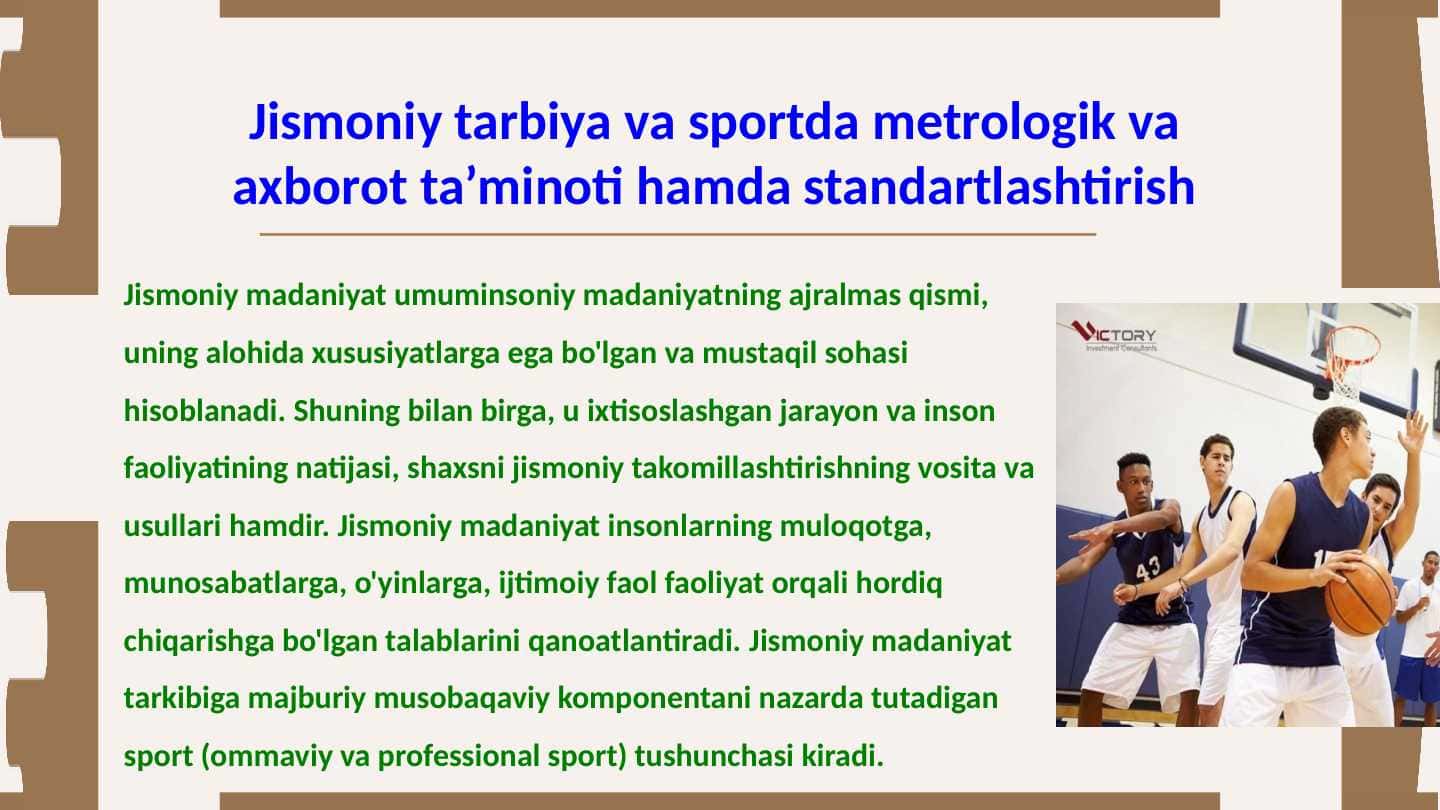 Jismoniy tarbiya va sportda metrologik va axborot ta’minoti hamda standartlashtirish

Jismoniy madaniyat umuminsoniy madaniyatning ajralmas qismi, uning alohida xususiyatlarga ega bo'lgan va mustaqil sohasi hisoblanadi. Shuning bilan birga, u ixtisoslashgan jarayon va inson faoliyatining natijasi, shaxsni jismoniy takomillashtirishning vosita va usullari hamdir. Jismoniy madaniyat insonlarning muloqotga, munosabatlarga, o'yinlarga, ijtimoiy faol faoliyat orqali hordiq chiqarishga bo'lgan talablarini qanoatlantiradi. Jismoniy madaniyat tarkibiga majburiy musobaqaviy komponentani nazarda tutadigan sport (ommaviy va professional sport) tushunchasi kiradi.

VICTORY
Investment Consultants

43